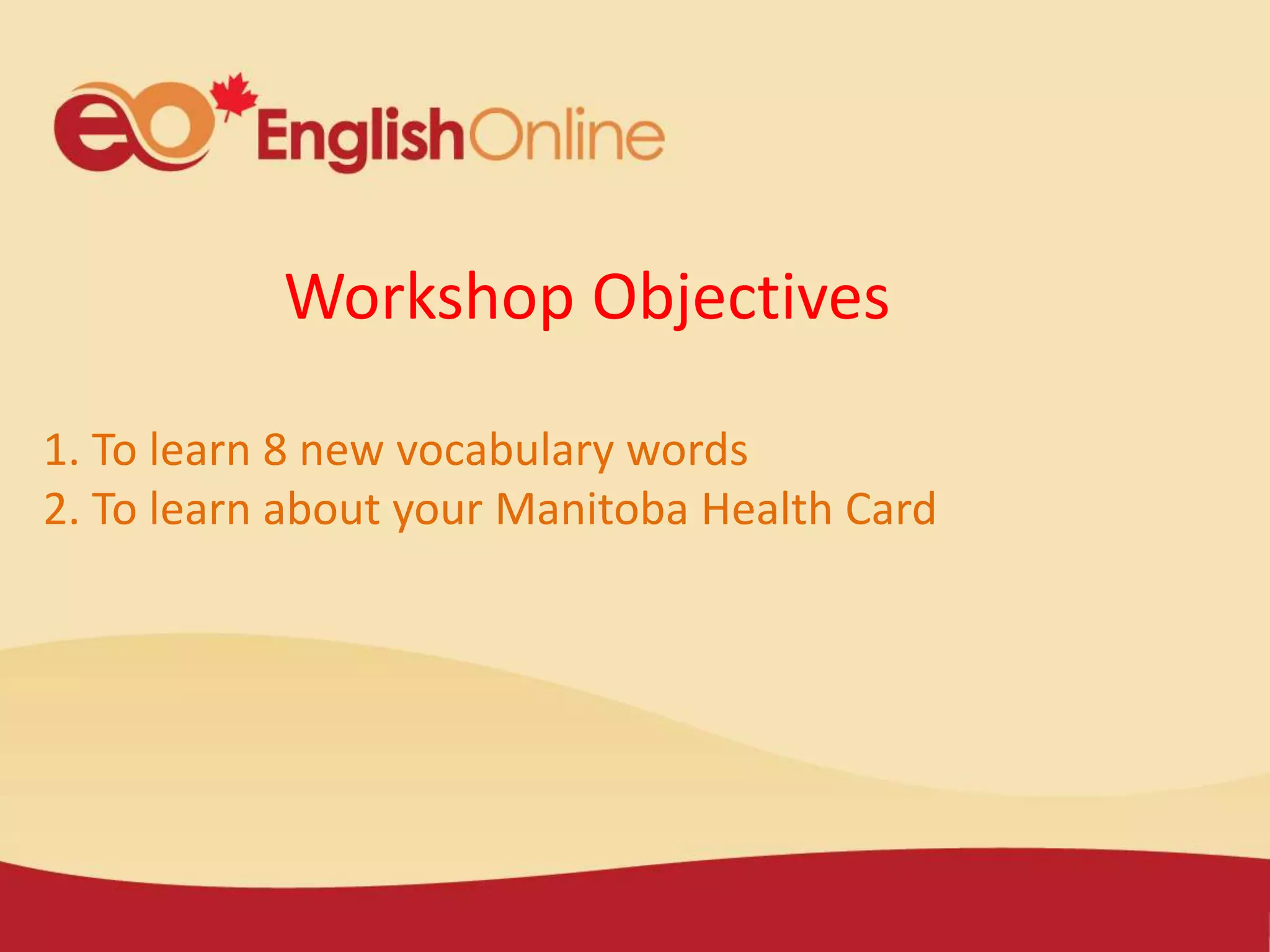 eo EnglishOnline

Workshop Objectives

1. To learn 8 new vocabulary words
2. To learn about your Manitoba Health Card